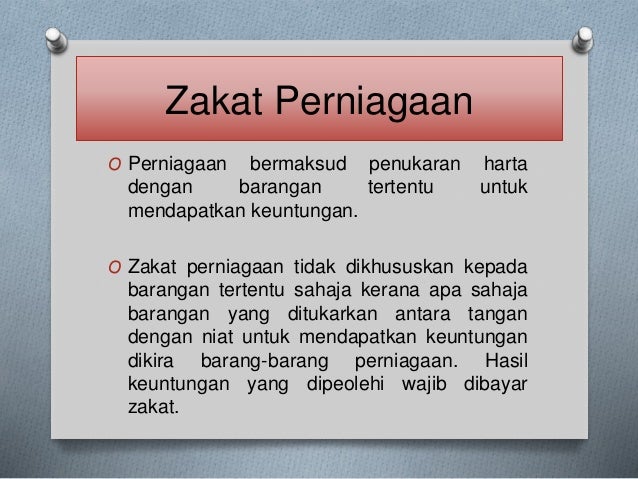 Zakat Perniagaan

O Perniagaan bermaksud penukaran harta dengan barangan tertentu untuk mendapatkan keuntungan.

O Zakat perniagaan tidak dikhususkan kepada barangan tertentu sahaja kerana apa sahaja barangan yang ditukarkan antara tangan dengan niat untuk mendapatkan keuntungan dikira barang-barang perniagaan. Hasil keuntungan yang dipeolehi wajib dibayar zakat.